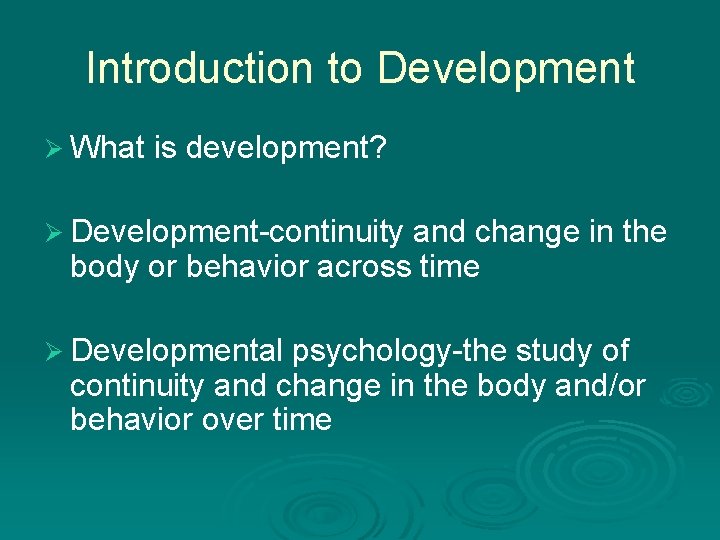 Introduction to Development

➢ What is development?

➢ Development-continuity and change in the body or behavior across time

➢ Developmental psychology-the study of continuity and change in the body and/or behavior over time